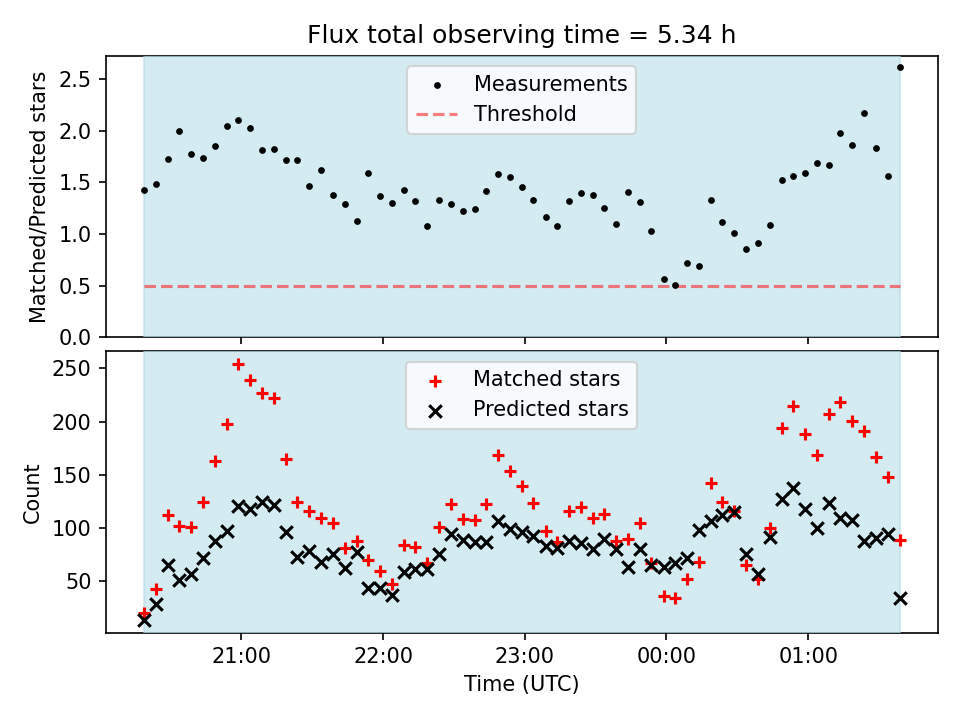 Flux total observing time = 5.34 h

Measurements
Threshold

Matched/Predicted stars
2.5
2.0
1.5
1.0
0.5
0.0

Matched stars
Predicted stars

Count
250
200
150
100
50

21:00
22:00
23:00
00:00
01:00
Time (UTC)